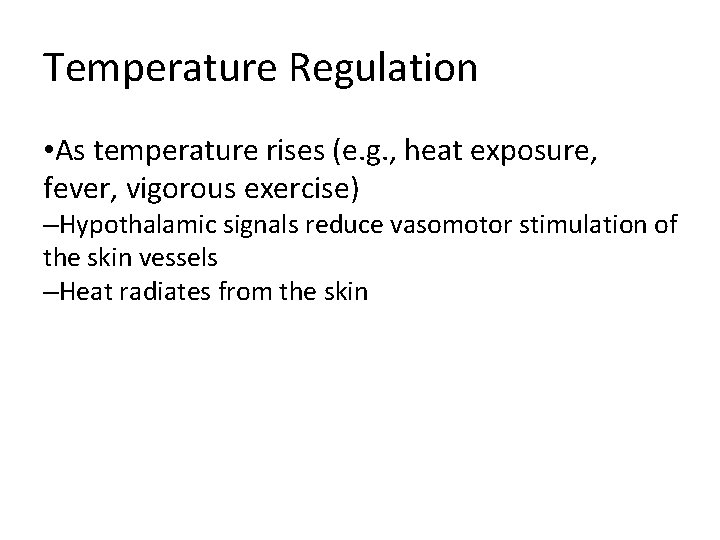 Temperature Regulation

•As temperature rises (e.g., heat exposure, fever, vigorous exercise)

–Hypothalamic signals reduce vasomotor stimulation of the skin vessels

–Heat radiates from the skin